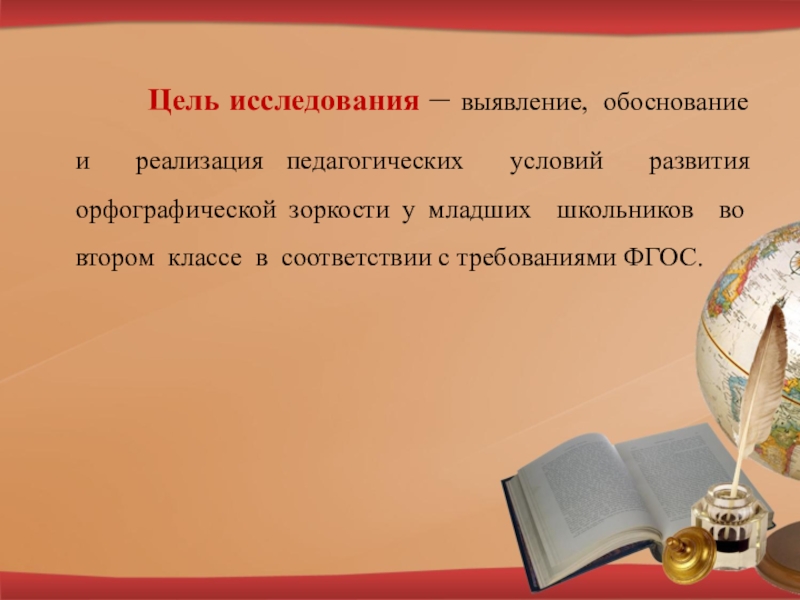 Цель исследования – выявление, обоснование и реализация педагогических условий развития орфографической зоркости у младших школьников во втором классе в соответствии с требованиями ФГОС.